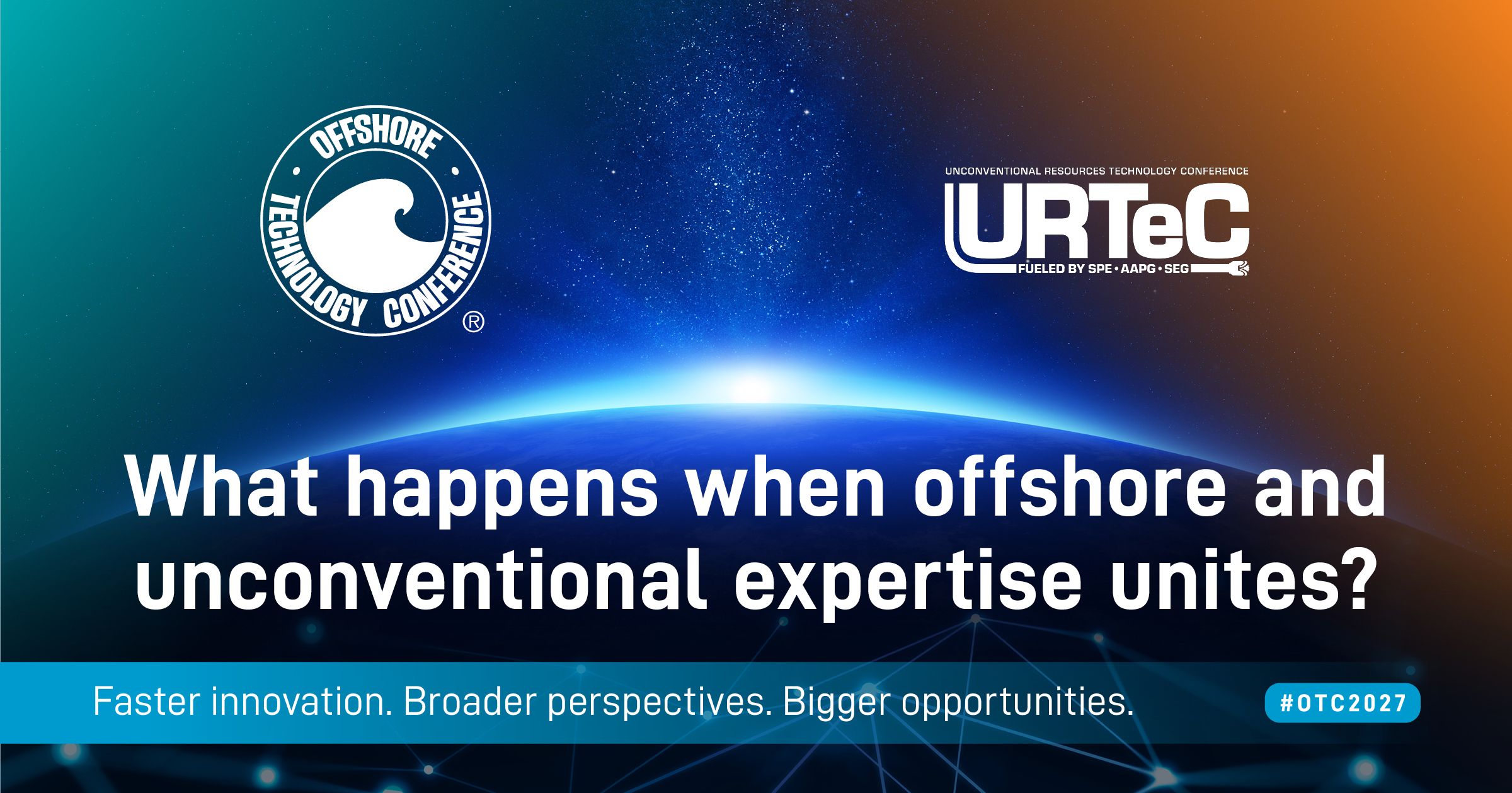 OFFSHORE TECHNOLOGY CONFERENCE ®

UNCONVENTIONAL RESOURCES TECHNOLOGY CONFERENCE
URTeC
FUELED BY SPE • AAPG • SEG

What happens when offshore and unconventional expertise unites?

Faster innovation. Broader perspectives. Bigger opportunities.

#OTC2027